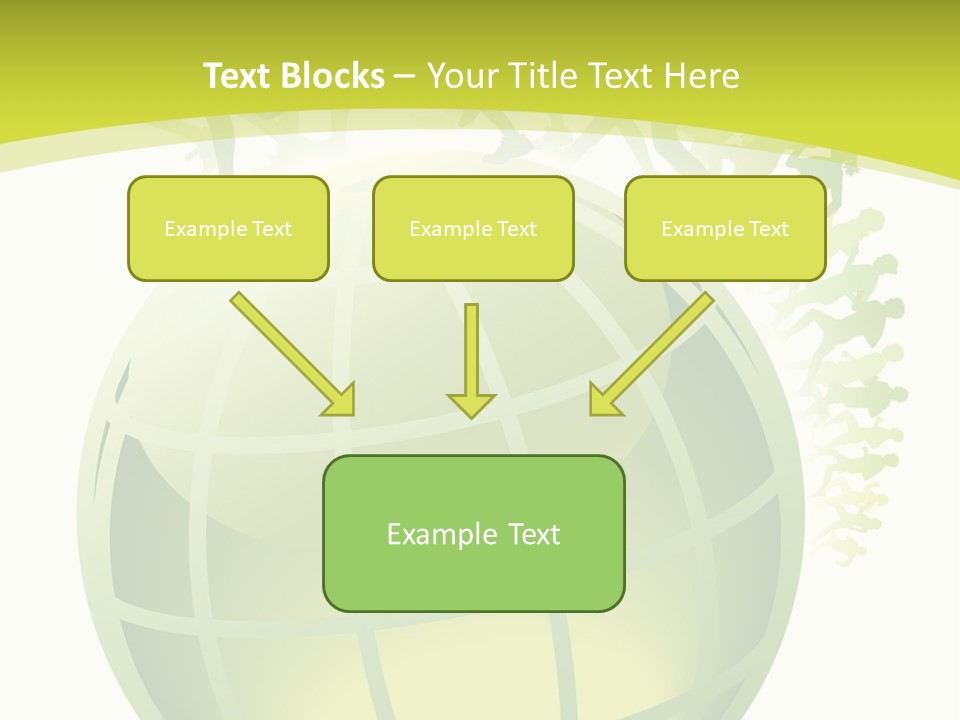 Text Blocks – Your Title Text Here

Example Text

Example Text

Example Text

Example Text